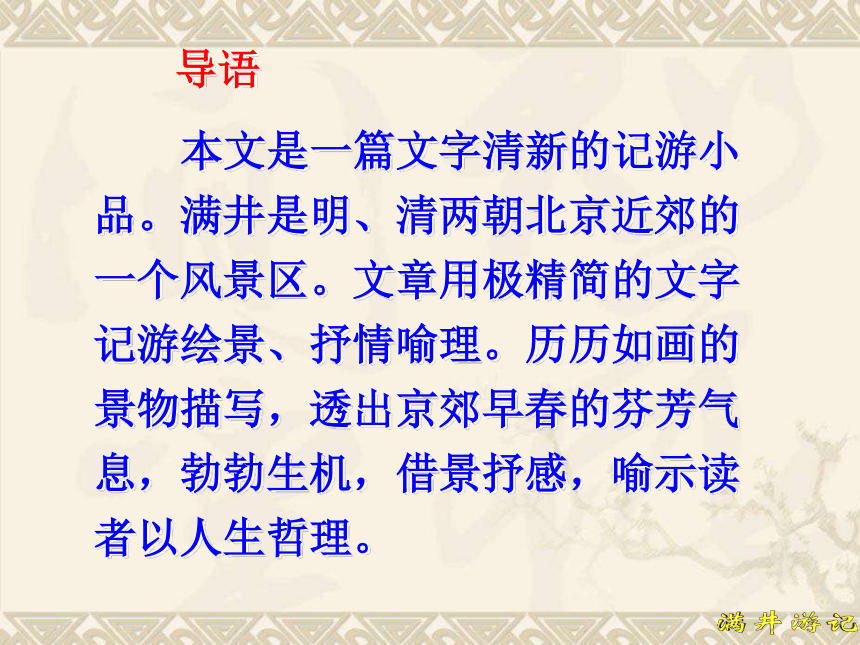 导语

本文是一篇文字清新的记游小品。满井是明、清两朝北京近郊的一个风景区。文章用极精简的文字记游绘景、抒情喻理。历历如画的景物描写，透出京郊早春的芬芳气息，勃勃生机，借景抒感，喻示读者以人生哲理。

满井游记